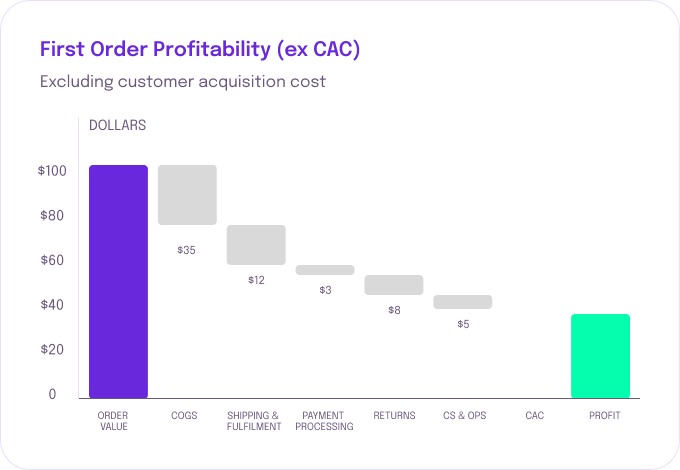 First Order Profitability (ex CAC)

Excluding customer acquisition cost

DOLLARS

$100
$80
$60
$40
$20
0

$35
$12
$3
$8
$5

ORDER VALUE
COGS
SHIPPING & FULFILMENT
PAYMENT PROCESSING
RETURNS
CS & OPS
CAC
PROFIT